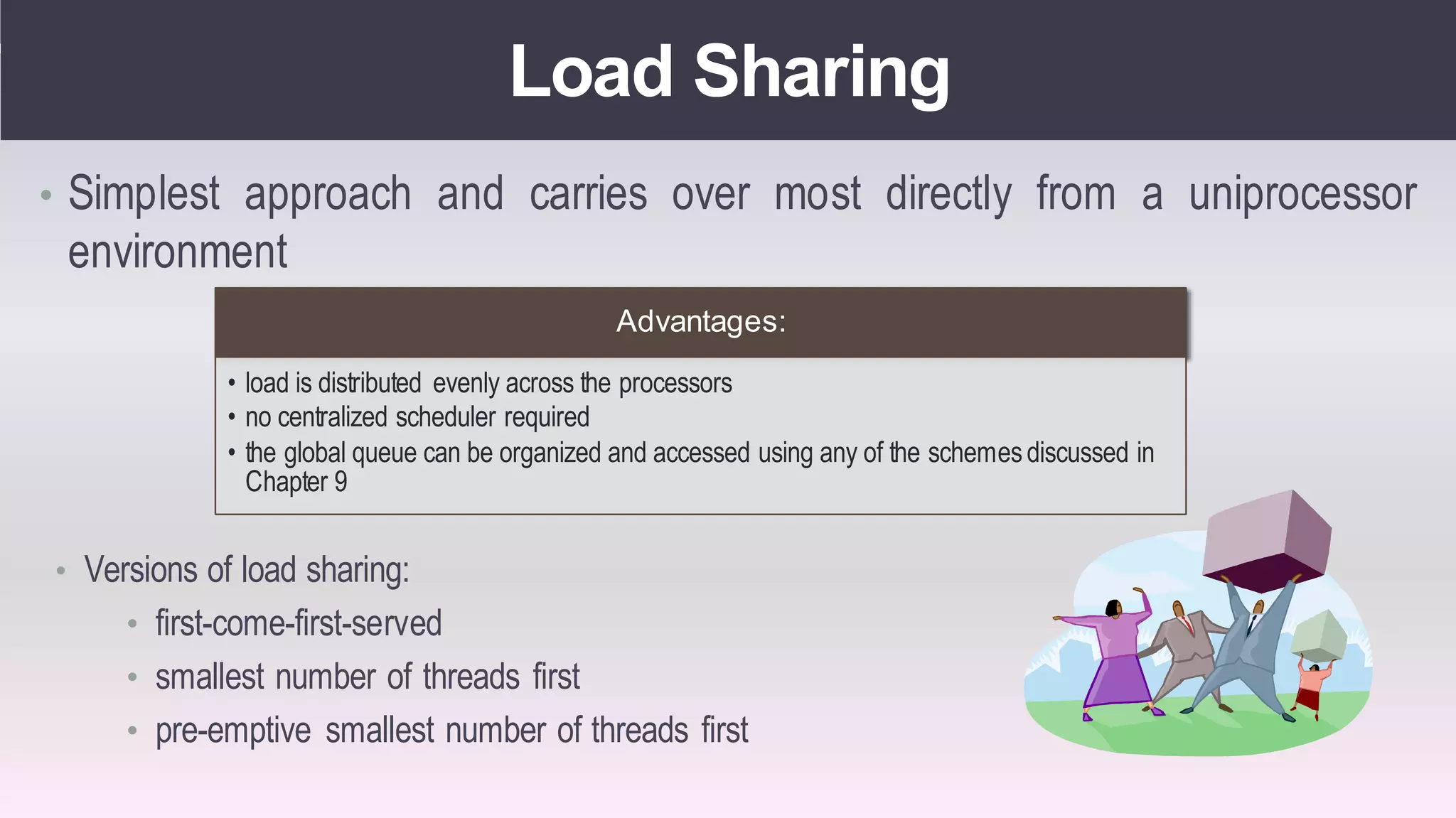 Load Sharing

• Simplest approach and carries over most directly from a uniprocessor environment

Advantages:

• load is distributed evenly across the processors
• no centralized scheduler required
• the global queue can be organized and accessed using any of the schemes discussed in Chapter 9

• Versions of load sharing:
  • first-come-first-served
  • smallest number of threads first
  • pre-emptive smallest number of threads first